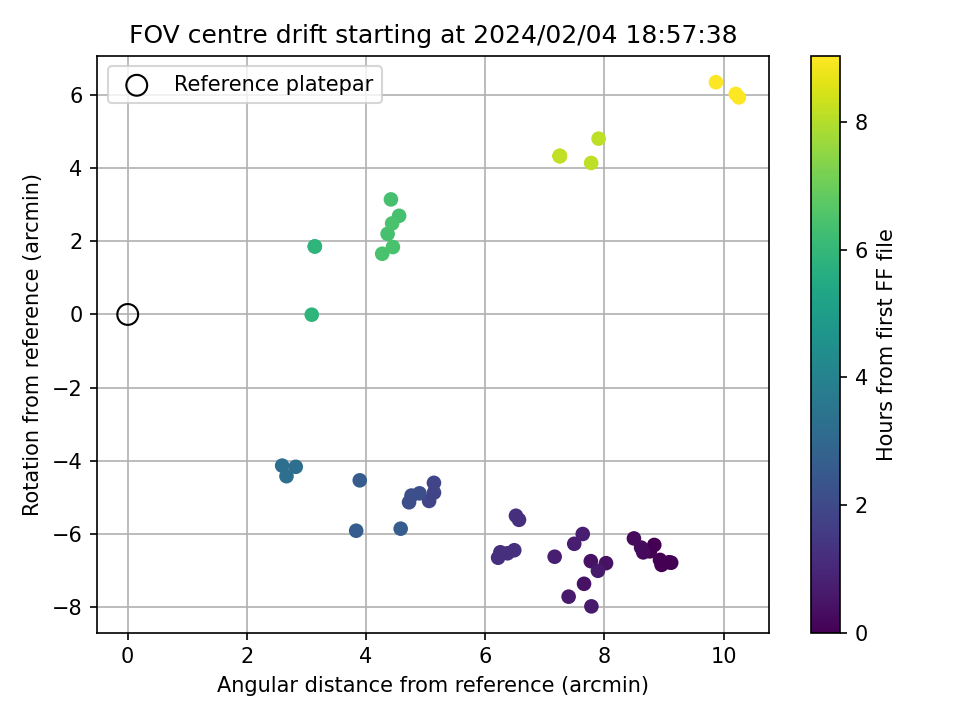 FOV centre drift starting at 2024/02/04 18:57:38

Reference platepar

Rotation from reference (arcmin)

6
4
2
0
−2
−4
−6
−8

0
2
4
6
8
10

Angular distance from reference (arcmin)

Hours from first FF file

8
6
4
2
0